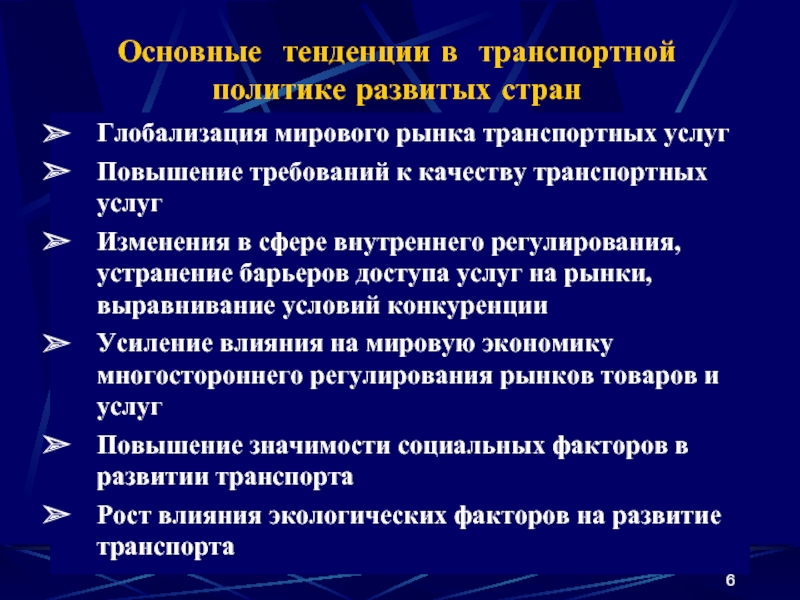 Основные тенденции в транспортной политике развитых стран

➢ Глобализация мирового рынка транспортных услуг

➢ Повышение требований к качеству транспортных услуг

➢ Изменения в сфере внутреннего регулирования, устранение барьеров доступа услуг на рынки, выравнивание условий конкуренции

➢ Усиление влияния на мировую экономику многостороннего регулирования рынков товаров и услуг

➢ Повышение значимости социальных факторов в развитии транспорта

➢ Рост влияния экологических факторов на развитие транспорта

6